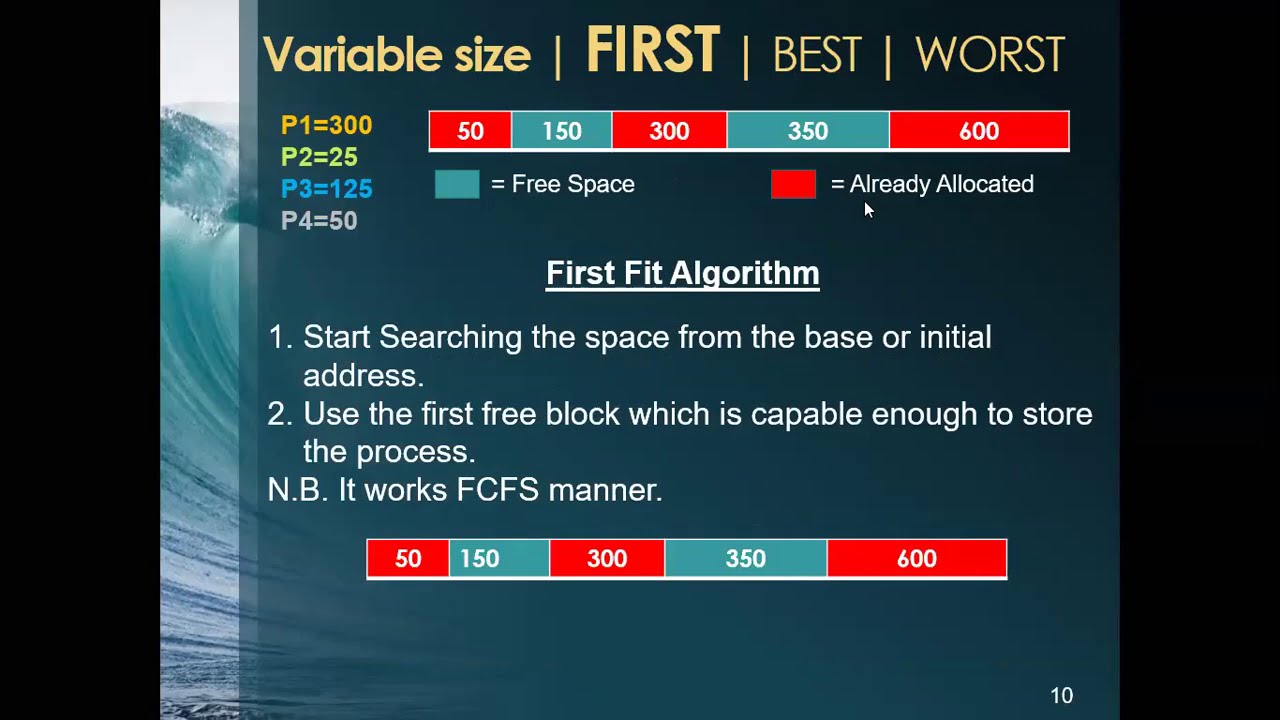 Variable size | FIRST | BEST | WORST

P1=300
P2=25
P3=125
P4=50

| 50 | 150 | 300 | 350 | 600 |
|---|---|---|---|---|

= Free Space = Already Allocated

First Fit Algorithm

1. Start Searching the space from the base or initial address.
2. Use the first free block which is capable enough to store the process.
N.B. It works FCFS manner.

| 50 | 150 | 300 | 350 | 600 |
|---|---|---|---|---|

10